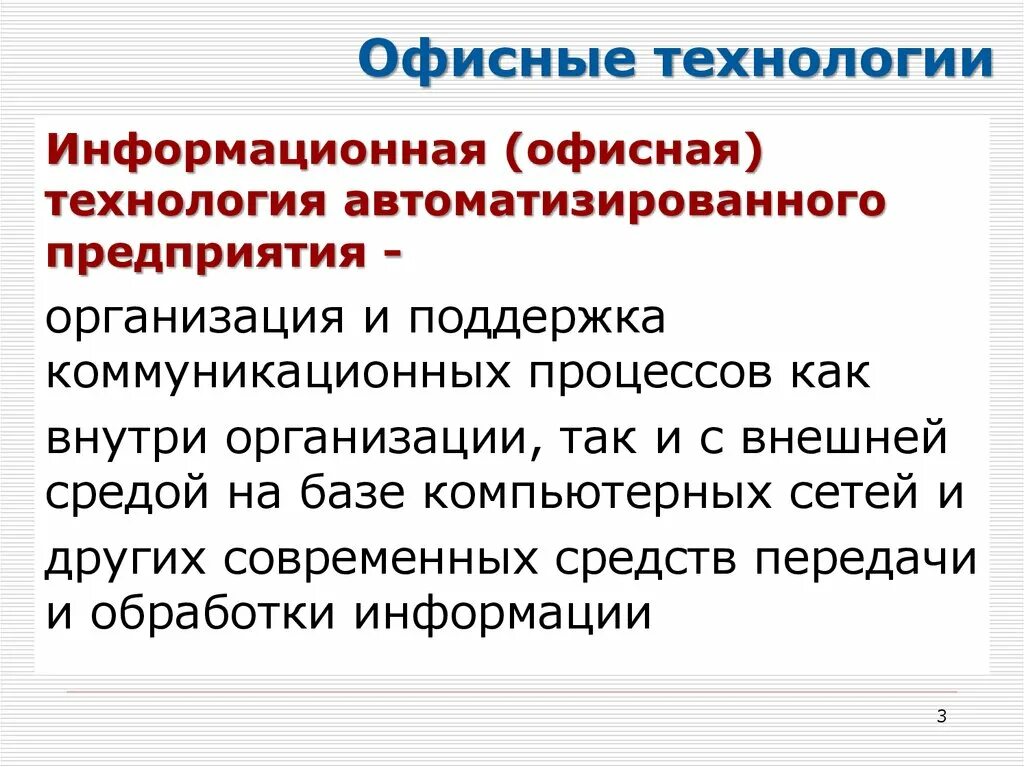 Офисные технологии

Информационная (офисная) технология автоматизированного предприятия -

организация и поддержка коммуникационных процессов как

внутри организации, так и с внешней средой на базе компьютерных сетей и

других современных средств передачи и обработки информации

3